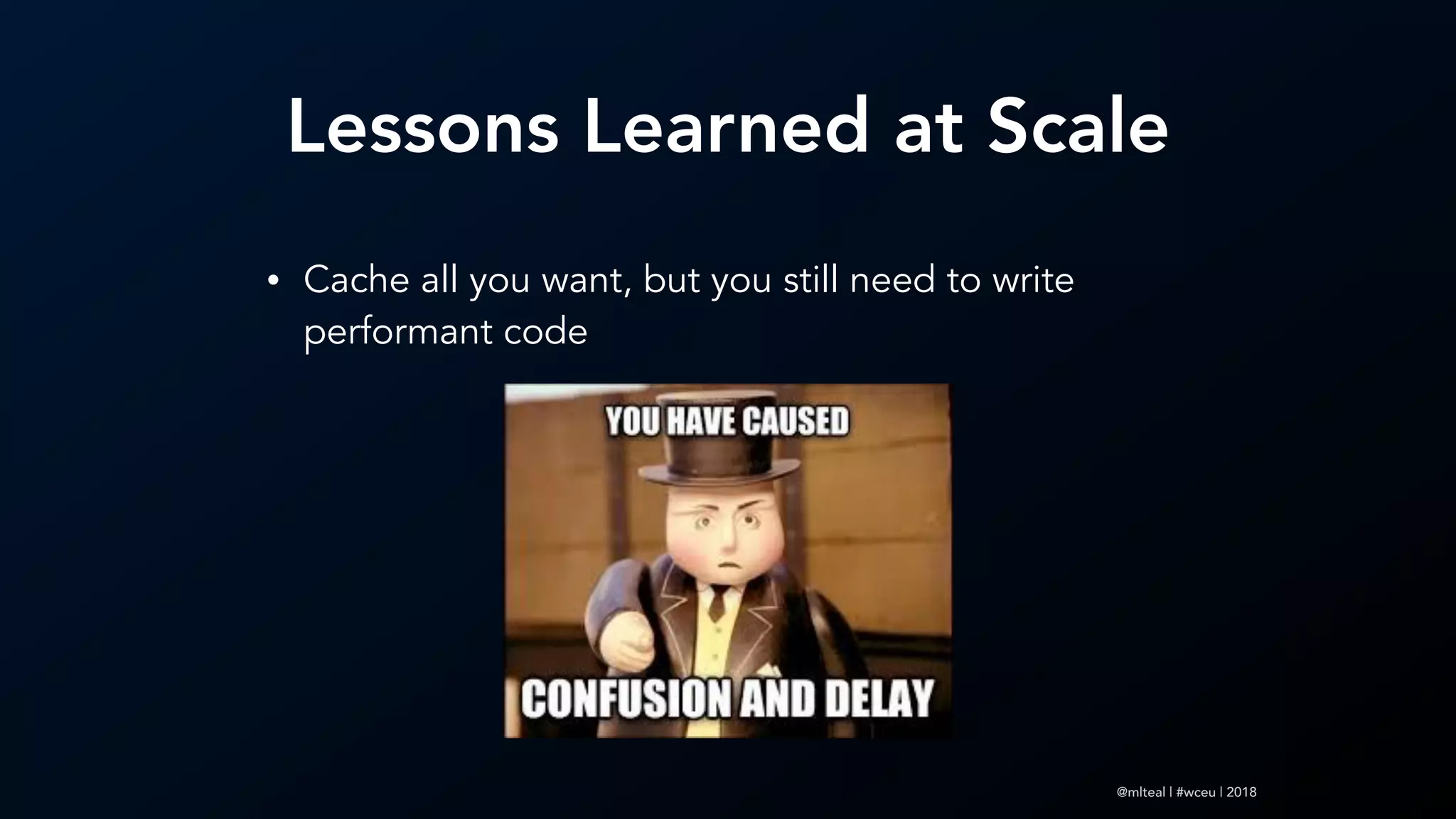 Lessons Learned at Scale

• Cache all you want, but you still need to write performant code

YOU HAVE CAUSED

CONFUSION AND DELAY

@mlteal | #wceu | 2018